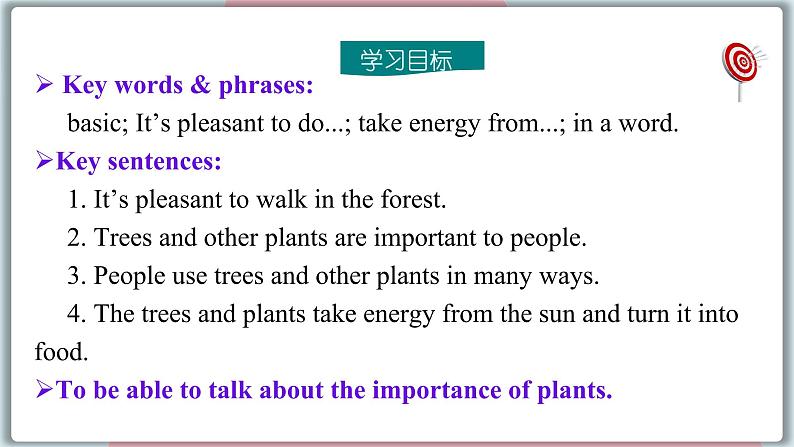 学习目标

➢ Key words & phrases:

basic; It’s pleasant to do...; take energy from...; in a word.

➢Key sentences:

1. It’s pleasant to walk in the forest.

2. Trees and other plants are important to people.

3. People use trees and other plants in many ways.

4. The trees and plants take energy from the sun and turn it into food.

➢To be able to talk about the importance of plants.